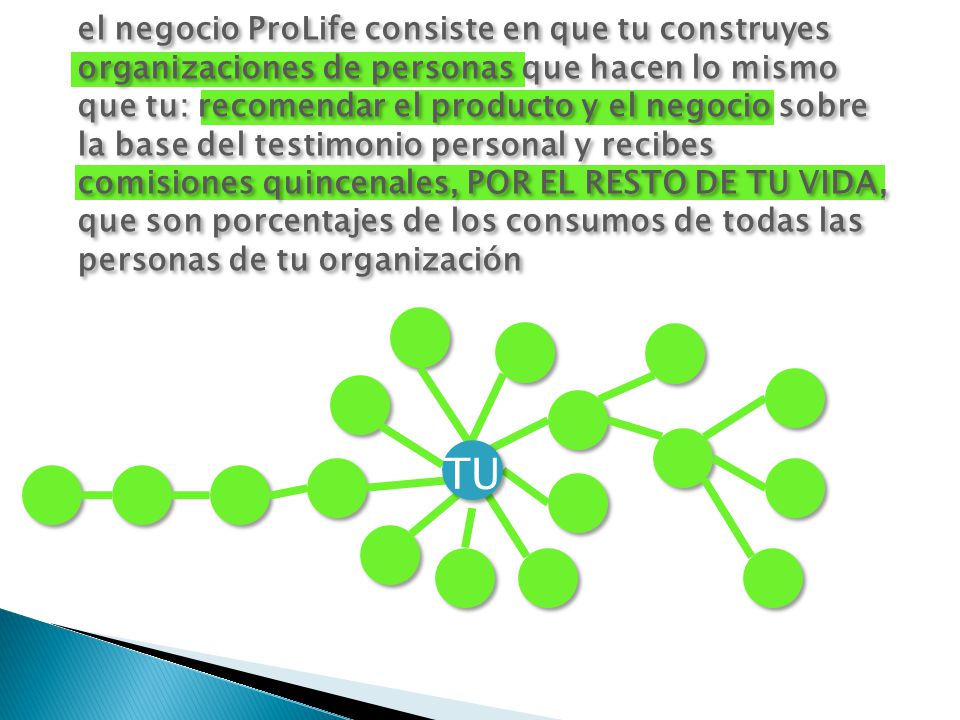 el negocio ProLife consiste en que tu construyes organizaciones de personas que hacen lo mismo que tu: recomendar el producto y el negocio sobre la base del testimonio personal y recibes comisiones quincenales, POR EL RESTO DE TU VIDA, que son porcentajes de los consumos de todas las personas de tu organización

TU